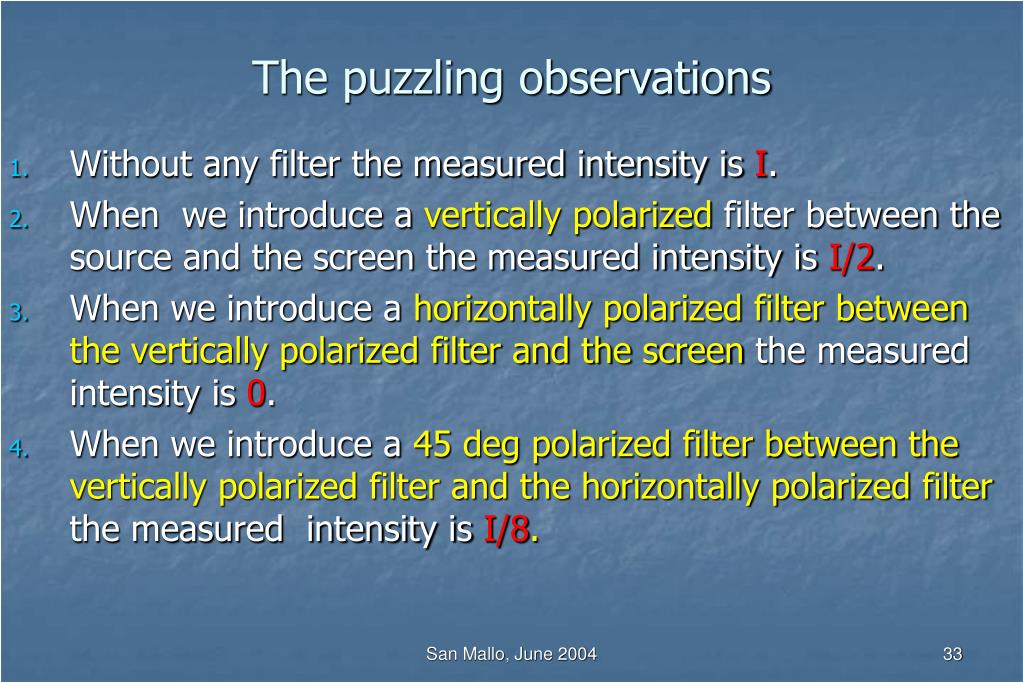 The puzzling observations

1. Without any filter the measured intensity is I.
2. When we introduce a vertically polarized filter between the source and the screen the measured intensity is I/2.
3. When we introduce a horizontally polarized filter between the vertically polarized filter and the screen the measured intensity is 0.
4. When we introduce a 45 deg polarized filter between the vertically polarized filter and the horizontally polarized filter the measured intensity is I/8.

San Mallo, June 2004

33